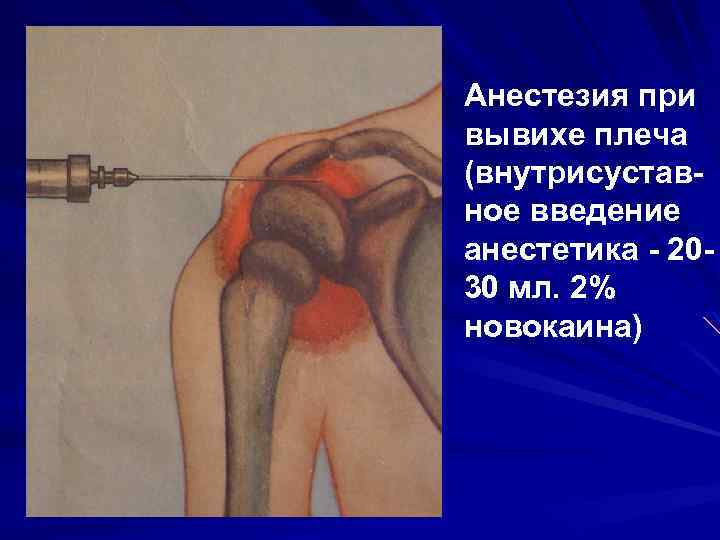 Анестезия при вывихе плеча (внутрисуставное введение анестетика - 20-30 мл. 2% новокаина)